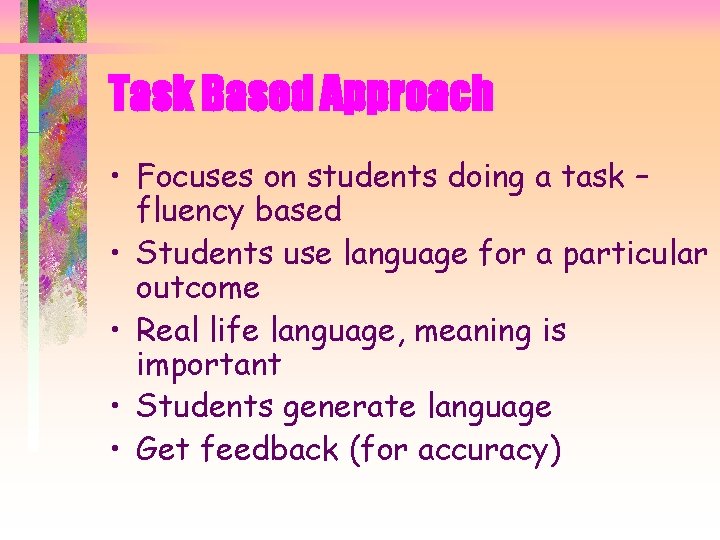 Task Based Approach

• Focuses on students doing a task – fluency based
• Students use language for a particular outcome
• Real life language, meaning is important
• Students generate language
• Get feedback (for accuracy)